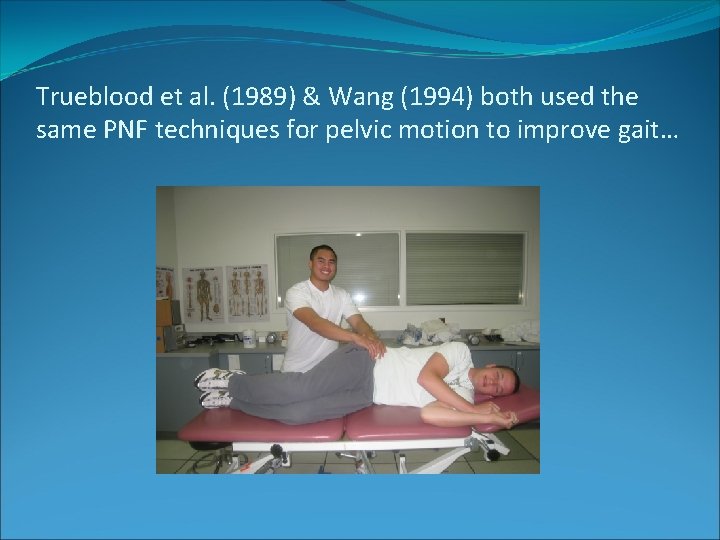 Trueblood et al. (1989) & Wang (1994) both used the same PNF techniques for pelvic motion to improve gait…